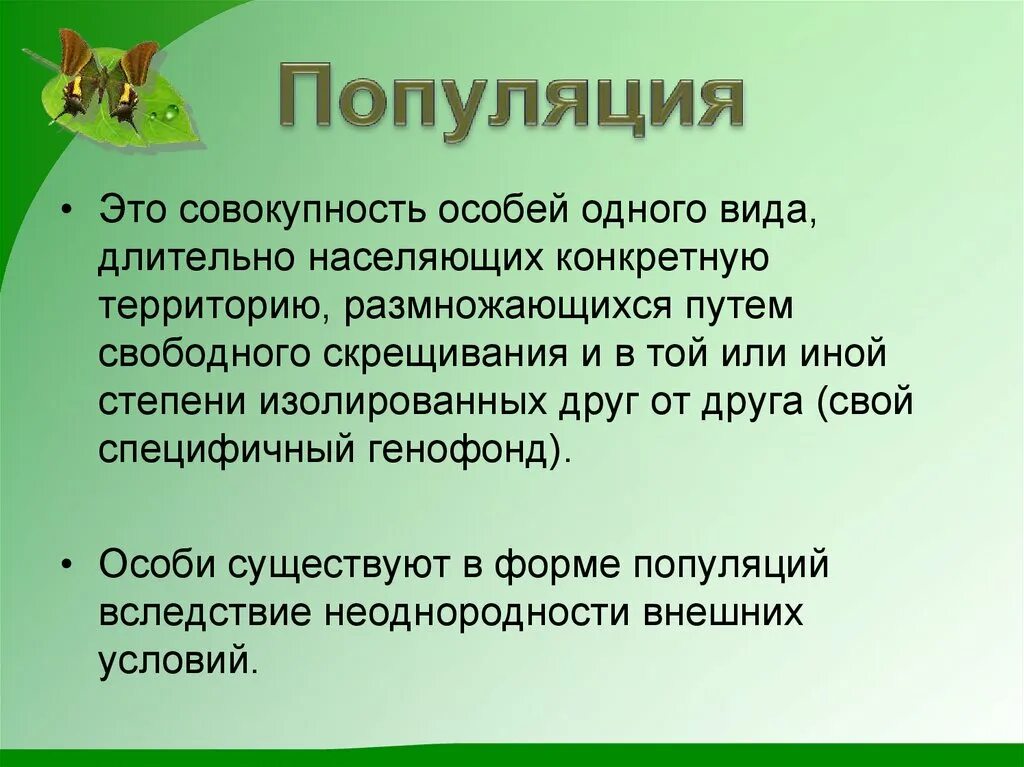 Популяция

• Это совокупность особей одного вида, длительно населяющих конкретную территорию, размножающихся путем свободного скрещивания и в той или иной степени изолированных друг от друга (свой специфичный генофонд).

• Особи существуют в форме популяций вследствие неоднородности внешних условий.